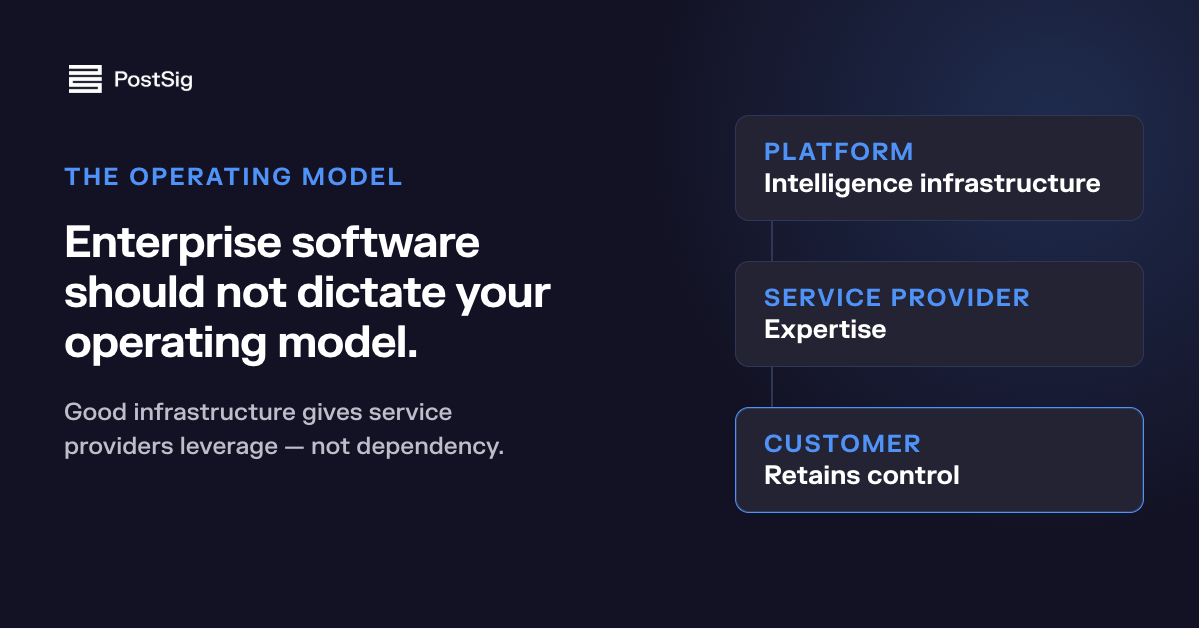 PostSig

THE OPERATING MODEL

Enterprise software should not dictate your operating model.

Good infrastructure gives service providers leverage — not dependency.

PLATFORM
Intelligence infrastructure

SERVICE PROVIDER
Expertise

CUSTOMER
Retains control